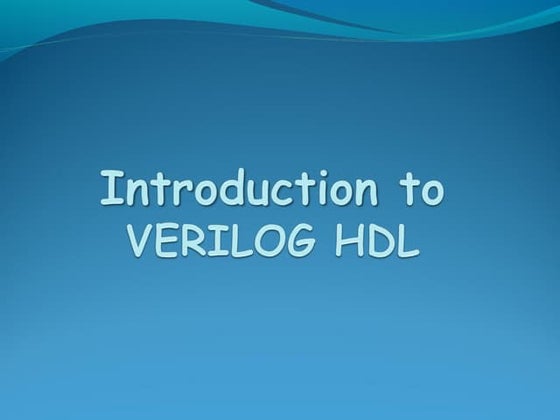 Introduction to VERILOG HDL